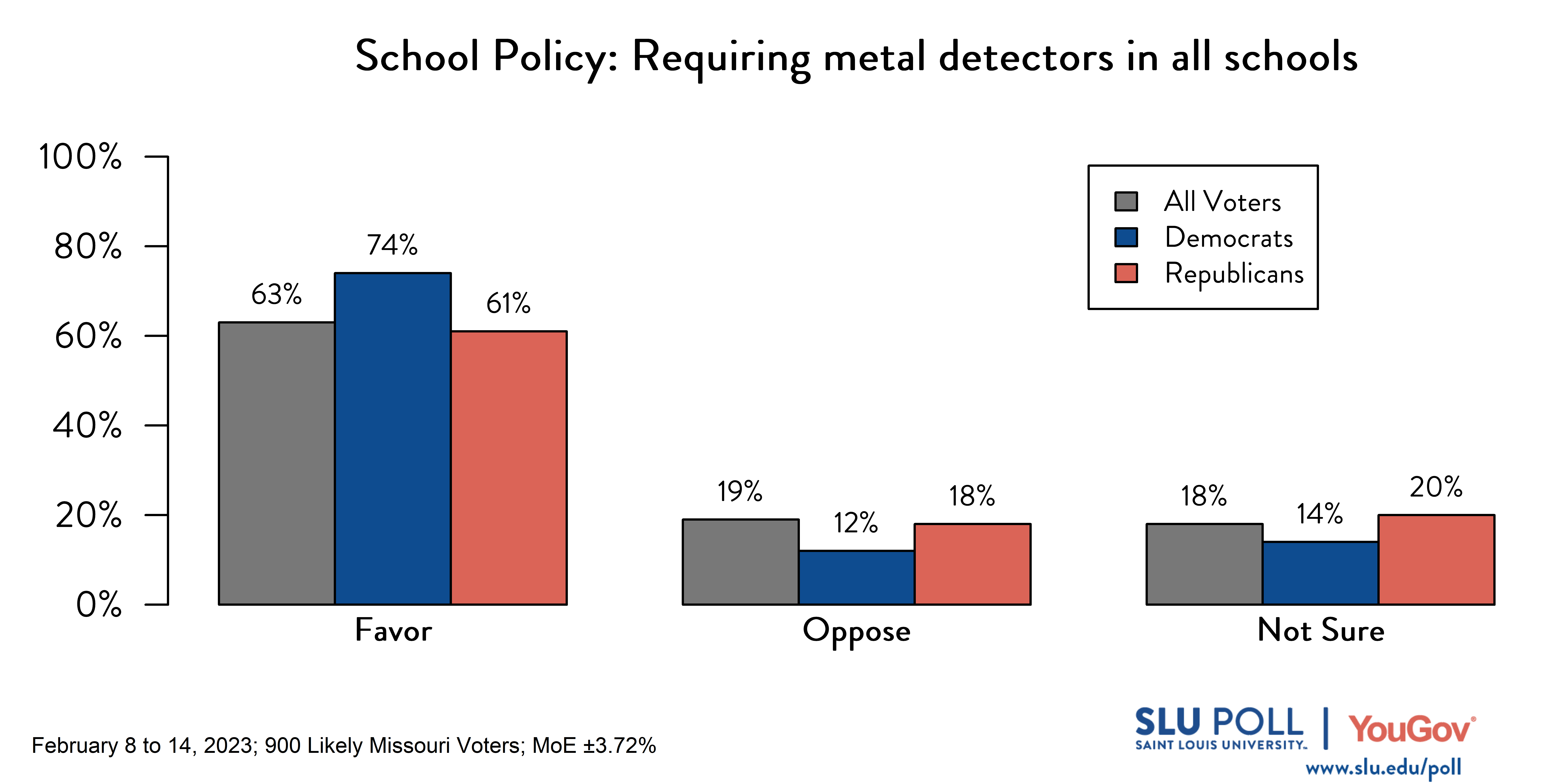 School Policy: Requiring metal detectors in all schools

100%
80%
60%
40%
20%
0%

All Voters
Democrats
Republicans

63%
74%
61%
19%
12%
18%
18%
14%
20%

Favor
Oppose
Not Sure

February 8 to 14, 2023; 900 Likely Missouri Voters; MoE ±3.72%

SLU POLL
SAINT LOUIS UNIVERSITY.
YouGov
www.slu.edu/poll